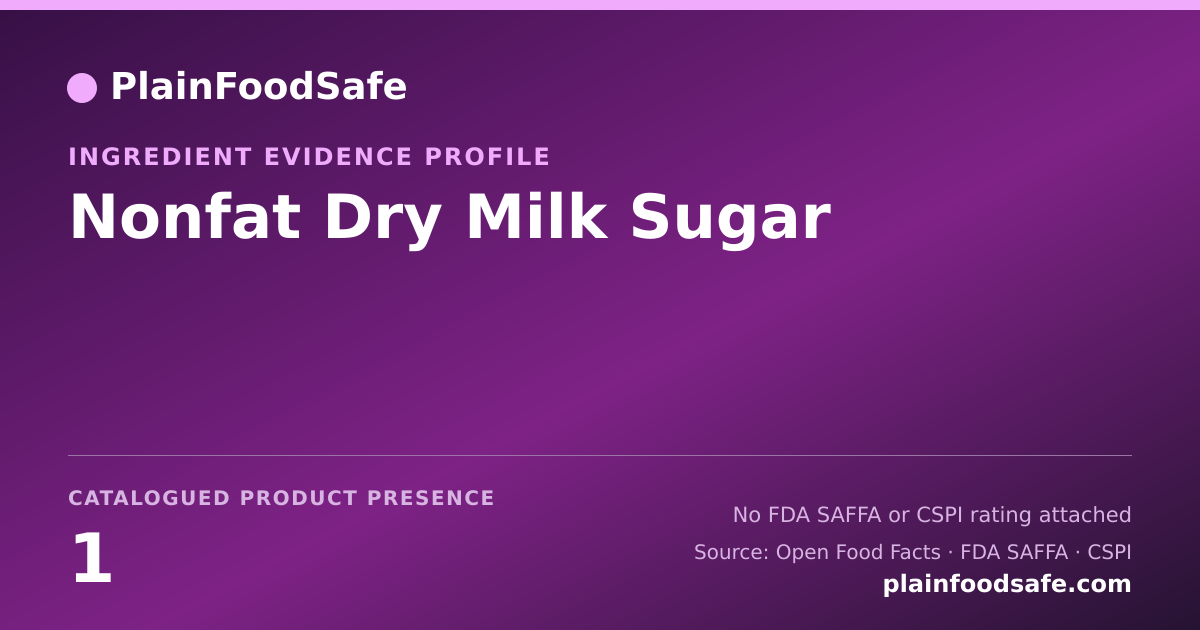 PlainFoodSafe

INGREDIENT EVIDENCE PROFILE

Nonfat Dry Milk Sugar

CATALOGUED PRODUCT PRESENCE

1

No FDA SAFFA or CSPI rating attached

Source: Open Food Facts · FDA SAFFA · CSPI

plainfoodsafe.com